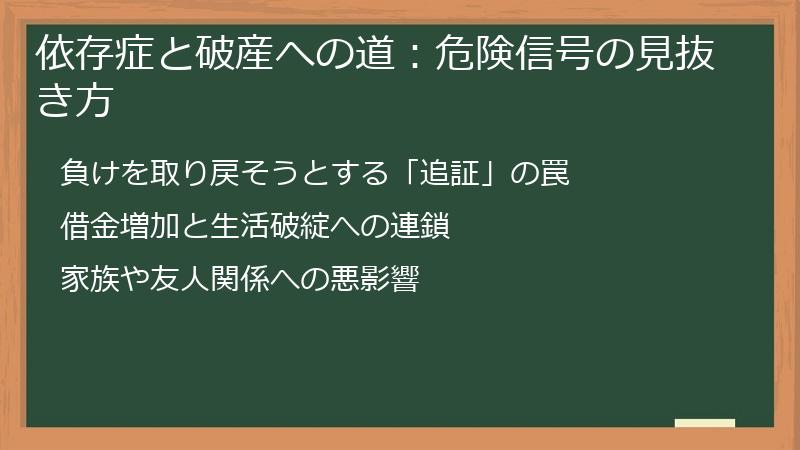 依存症と破産への道：危険信号の見抜き方

負けを取り戻そうとする「追証」の罠

借金増加と生活破綻への連鎖

家族や友人関係への悪影響